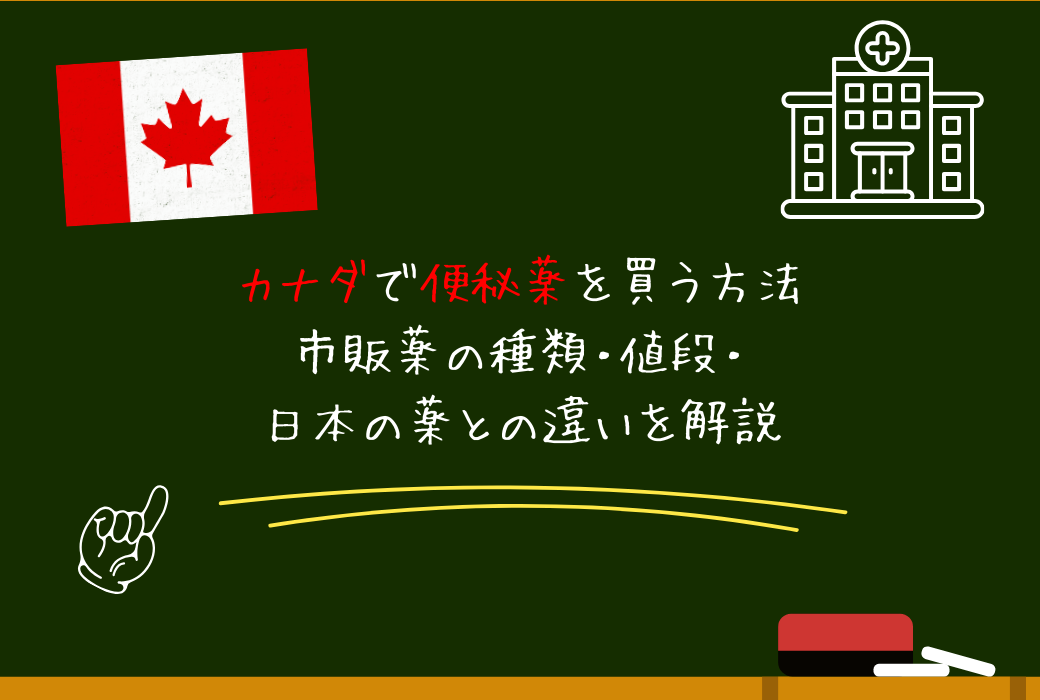 カナダで便秘薬を買う方法
市販薬の種類・値段・
日本の薬との違いを解説